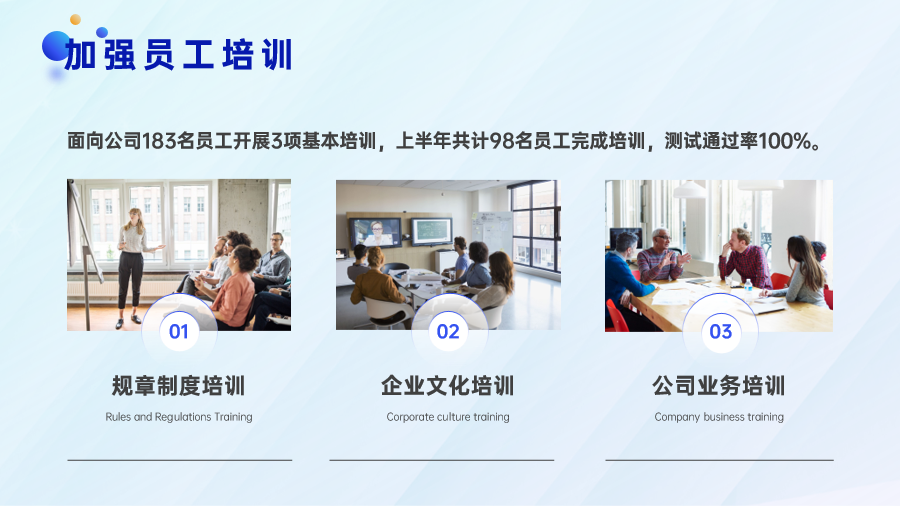 加强员工培训

面向公司183名员工开展3项基本培训，上半年共计98名员工完成培训，测试通过率100%。

01

规章制度培训

Rules and Regulations Training

02

企业文化培训

Corporate culture training

03

公司业务培训

Company business training